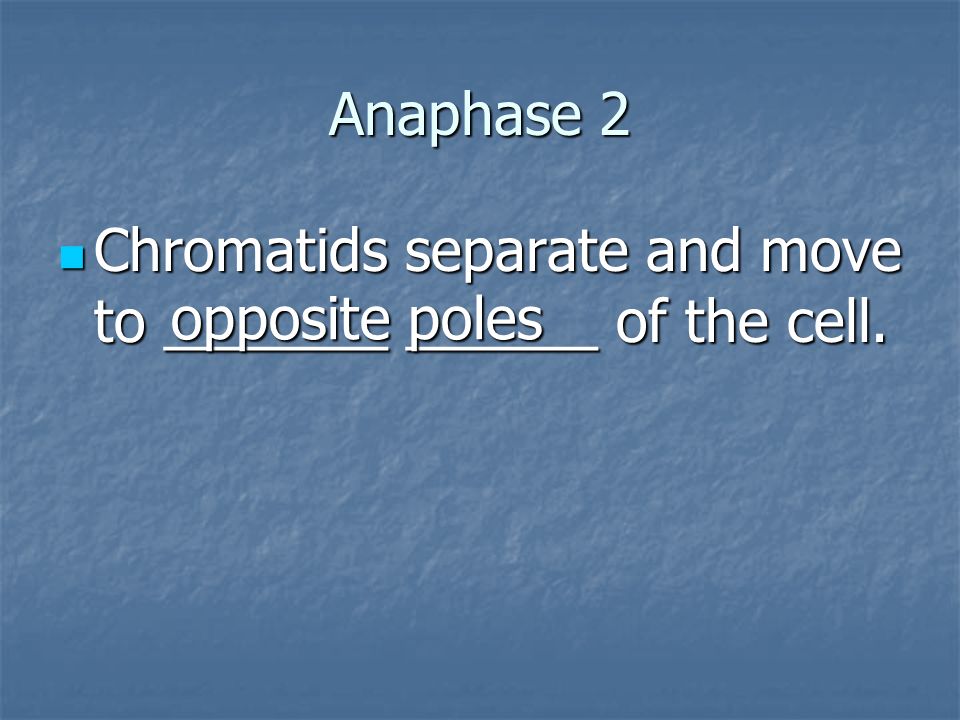 Anaphase 2

Chromatids separate and move to opposite poles of the cell.